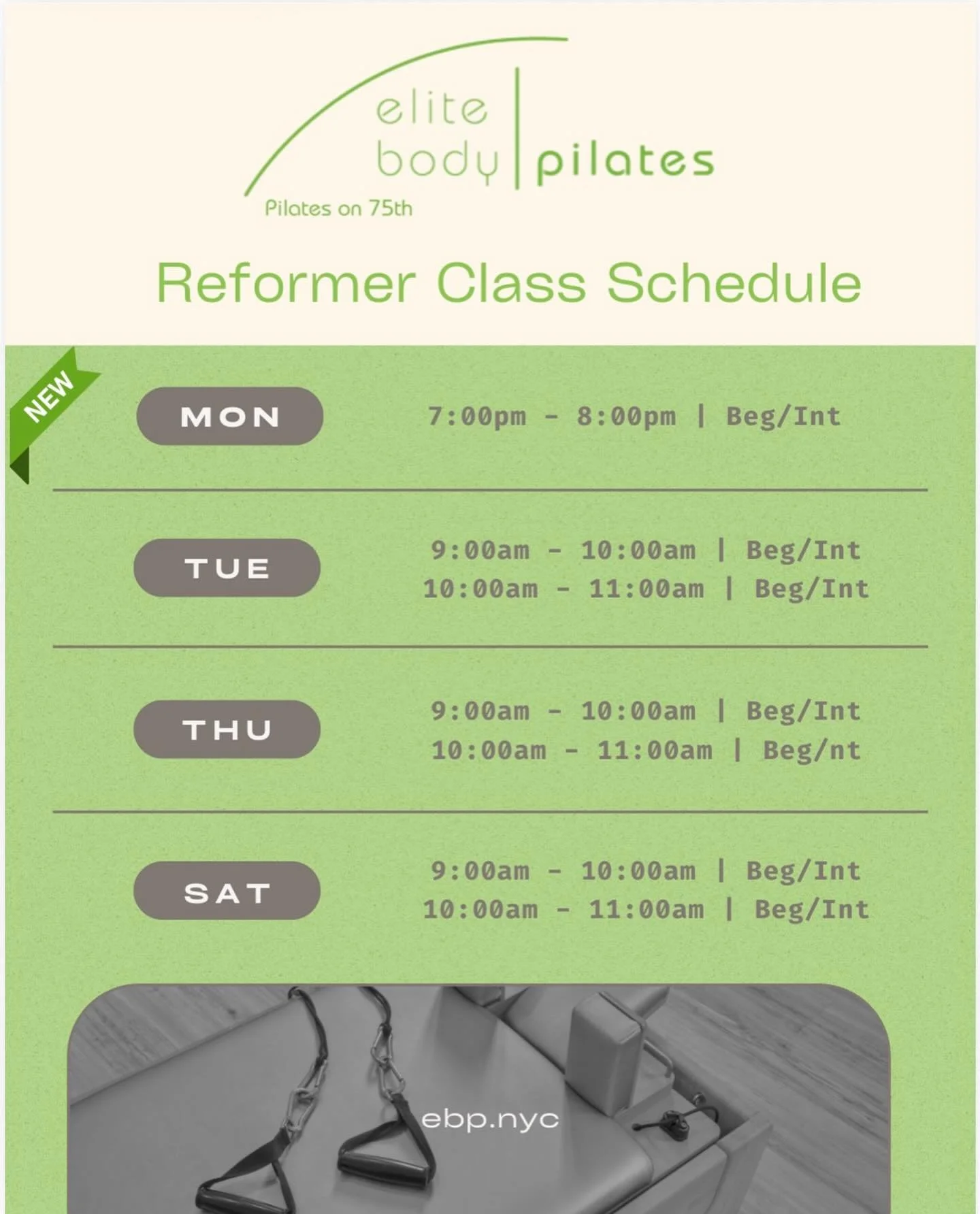 elite body | pilates
Pilates on 75th

Reformer Class Schedule

NEW

MON
7:00pm - 8:00pm | Beg/Int

TUE
9:00am - 10:00am | Beg/Int
10:00am - 11:00am | Beg/Int

THU
9:00am - 10:00am | Beg/Int
10:00am - 11:00am | Beg/nt

SAT
9:00am - 10:00am | Beg/Int
10:00am - 11:00am | Beg/Int

ebp.nyc